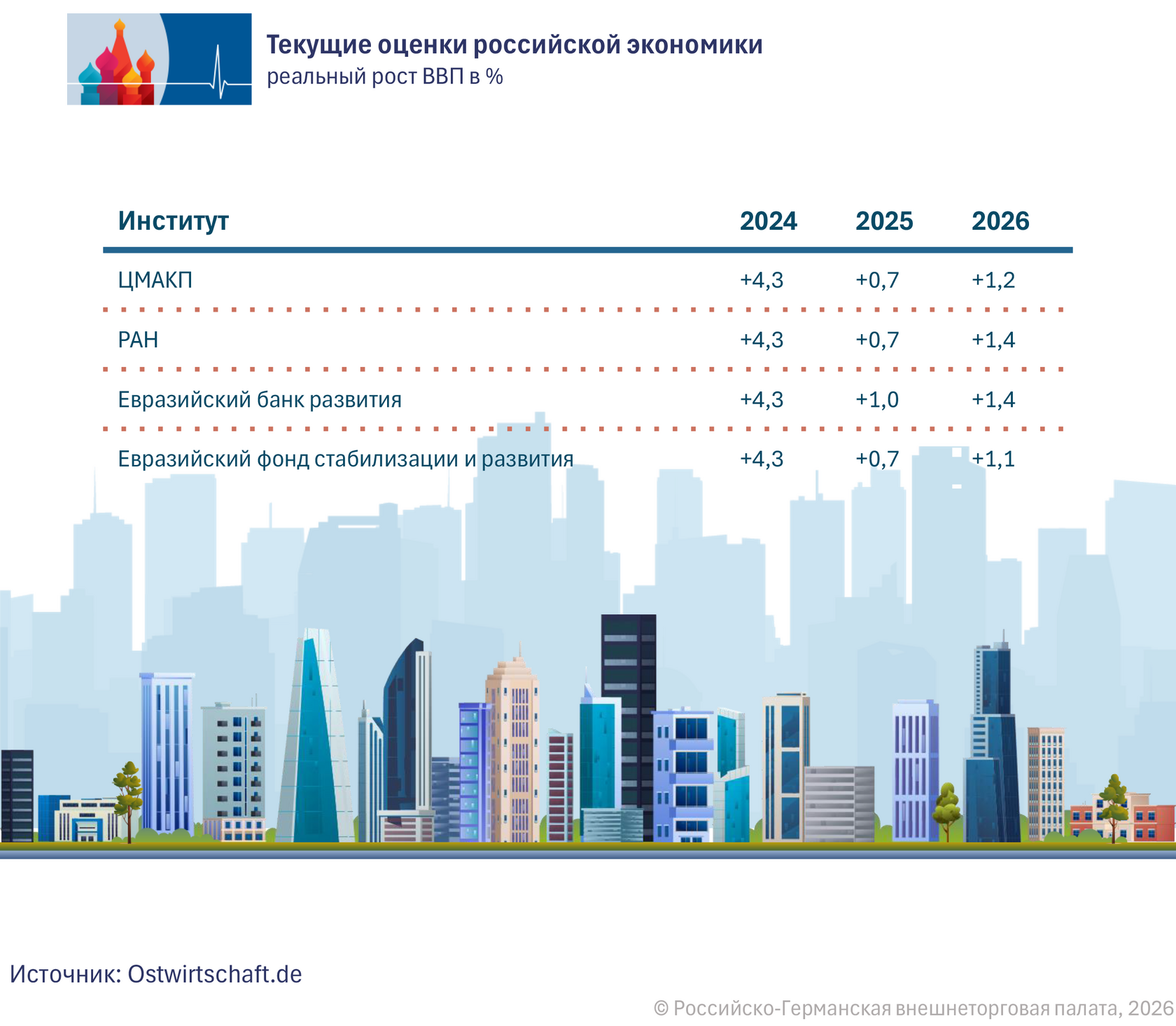 Текущие оценки российской экономики
реальный рост ВВП в %

| Институт | 2024 | 2025 | 2026 |
|---|---|---|---|
| ЦМАКП | +4,3 | +0,7 | +1,2 |
| РАН | +4,3 | +0,7 | +1,4 |
| Евразийский банк развития | +4,3 | +1,0 | +1,4 |
| Евразийский фонд стабилизации и развития | +4,3 | +0,7 | +1,1 |

Источник: Ostwirtschaft.de

© Российско-Германская внешнеторговая палата, 2026